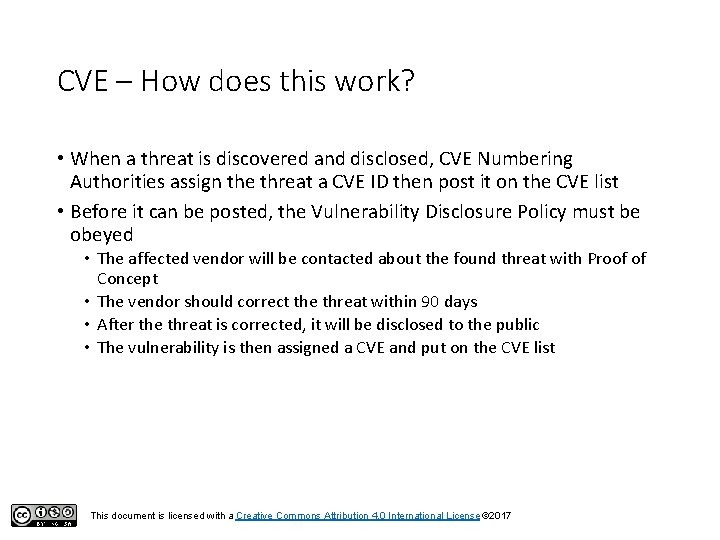 CVE – How does this work?

• When a threat is discovered and disclosed, CVE Numbering Authorities assign the threat a CVE ID then post it on the CVE list

• Before it can be posted, the Vulnerability Disclosure Policy must be obeyed

• The affected vendor will be contacted about the found threat with Proof of Concept

• The vendor should correct the threat within 90 days

• After the threat is corrected, it will be disclosed to the public

• The vulnerability is then assigned a CVE and put on the CVE list

BY NC SA

This document is licensed with a Creative Commons Attribution 4.0 International License ©2017